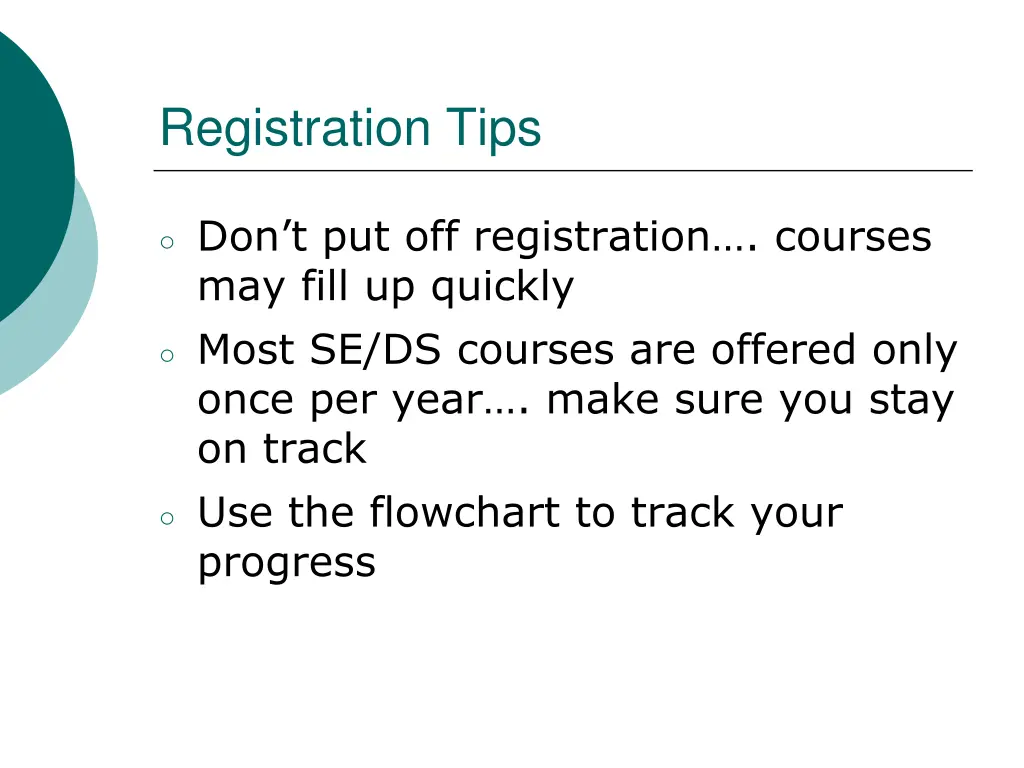 Registration Tips

○ Don’t put off registration…. courses may fill up quickly

○ Most SE/DS courses are offered only once per year…. make sure you stay on track

○ Use the flowchart to track your progress